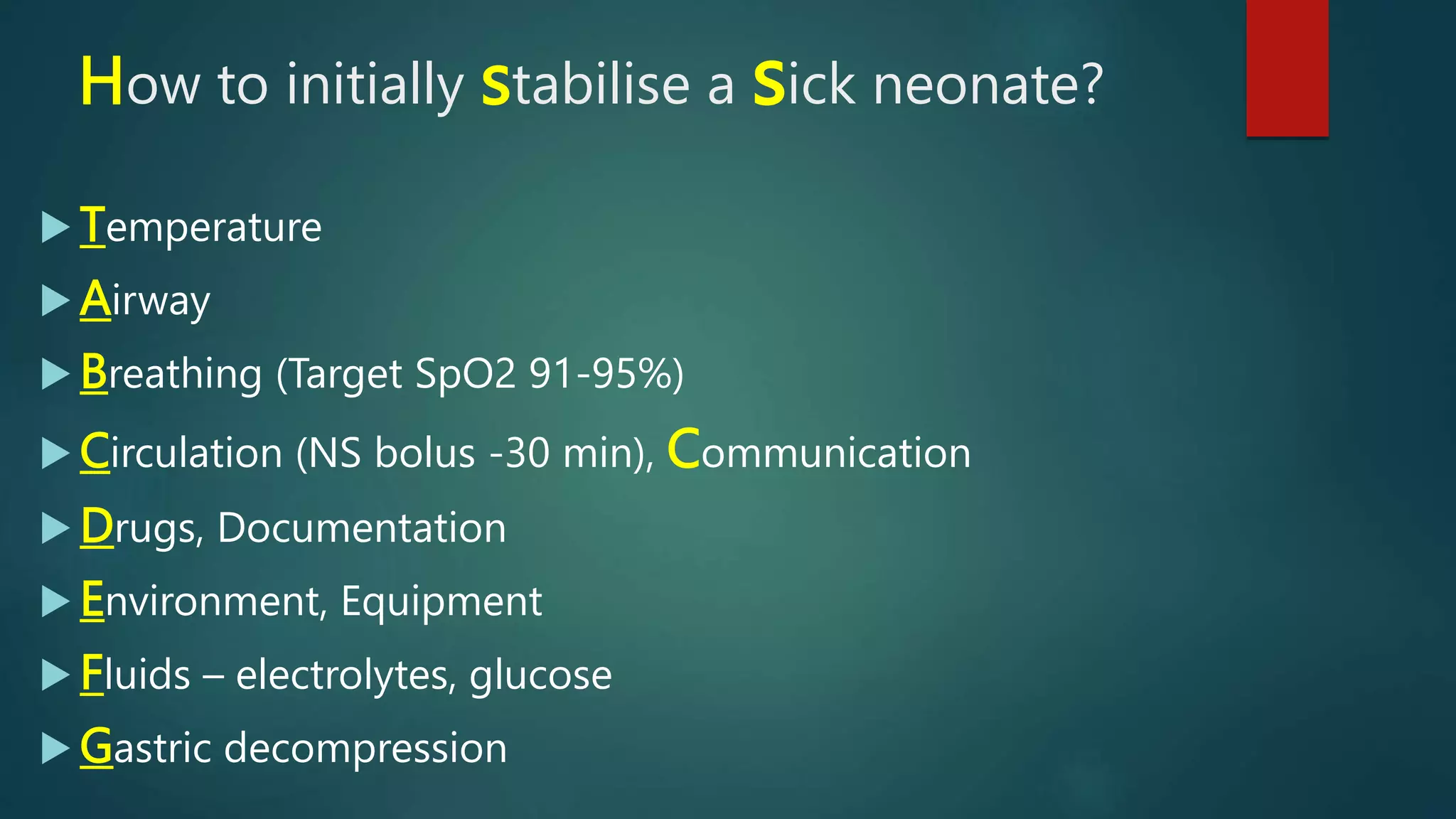 How to initially stabilise a Sick neonate?

Temperature

Airway

Breathing (Target SpO2 91-95%)

Circulation (NS bolus -30 min), Communication

Drugs, Documentation

Environment, Equipment

Fluids – electrolytes, glucose

Gastric decompression